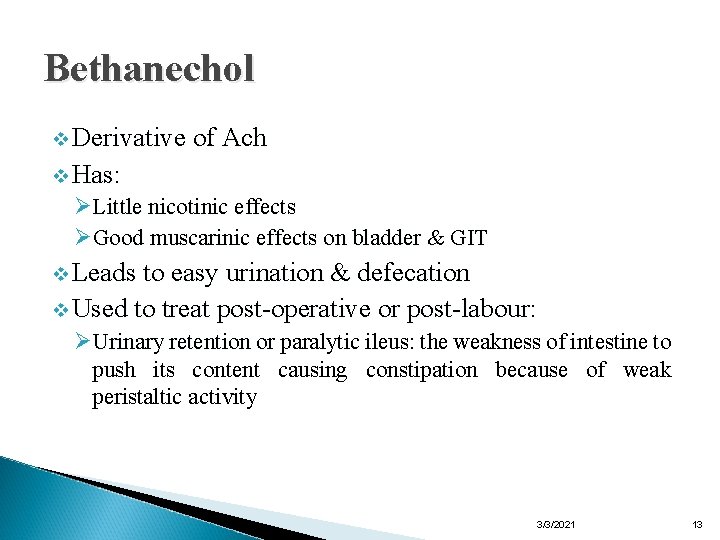 Bethanechol

❖ Derivative of Ach
❖ Has:
➢ Little nicotinic effects
➢ Good muscarinic effects on bladder & GIT
❖ Leads to easy urination & defecation
❖ Used to treat post-operative or post-labour:
➢ Urinary retention or paralytic ileus: the weakness of intestine to push its content causing constipation because of weak peristaltic activity

3/3/2021

13